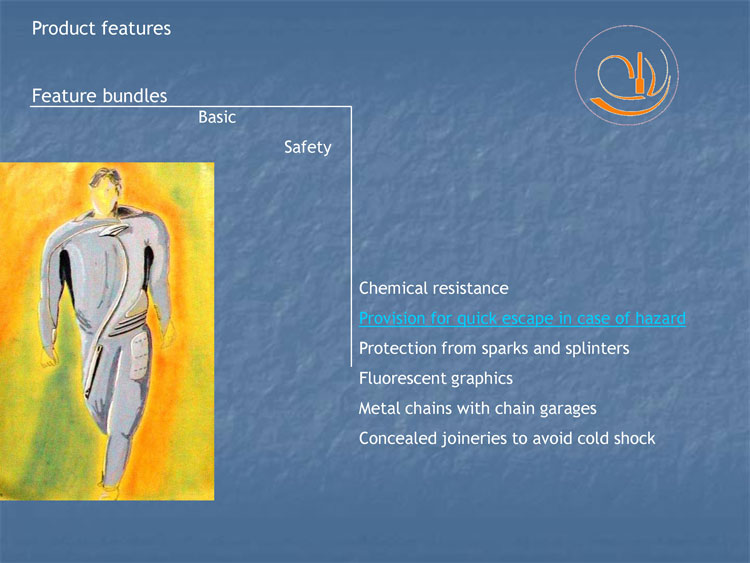 Product features

Feature bundles

Basic

Safety

Chemical resistance

Provision for quick escape in case of hazard

Protection from sparks and splinters

Fluorescent graphics

Metal chains with chain garages

Concealed joineries to avoid cold shock